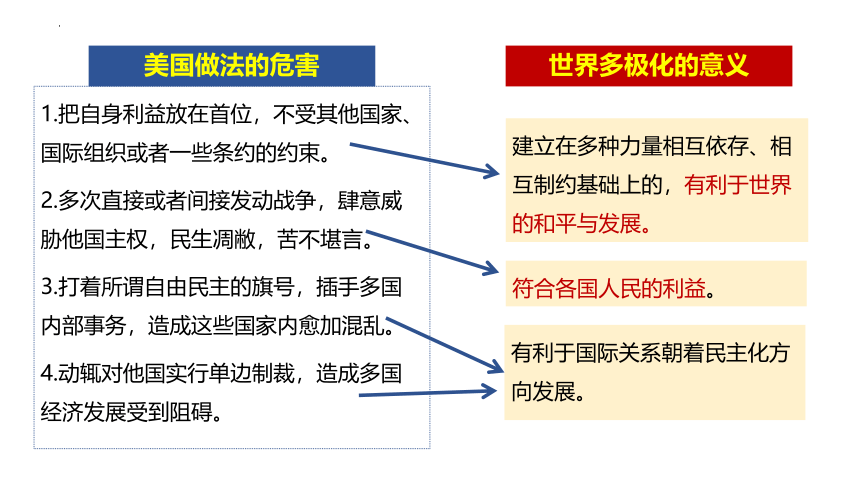 美国做法的危害

1.把自身利益放在首位，不受其他国家、国际组织或者一些条约的约束。

2.多次直接或者间接发动战争，肆意威胁他国主权，民生凋敝，苦不堪言。

3.打着所谓自由民主的旗号，插手多国内部事务，造成这些国家内愈加混乱。

4.动辄对他国实行单边制裁，造成多国经济发展受到阻碍。

世界多极化的意义

建立在多种力量相互依存、相互制约基础上的，有利于世界的和平与发展。

符合各国人民的利益。

有利于国际关系朝着民主化方向发展。